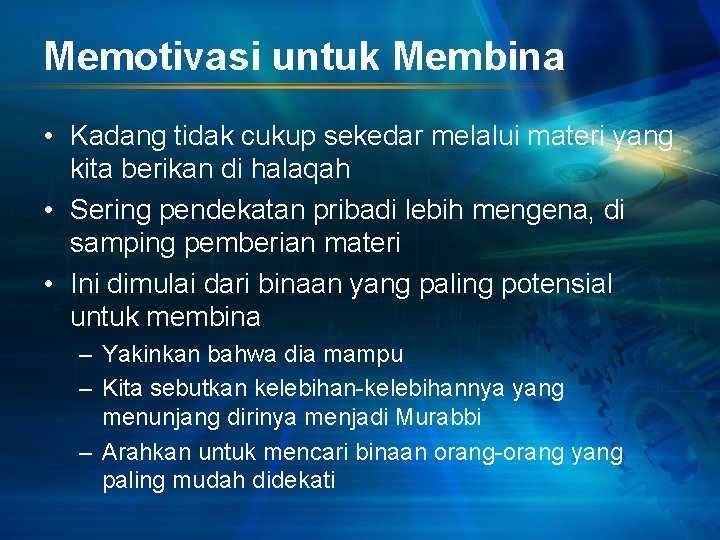 Memotivasi untuk Membina

• Kadang tidak cukup sekedar melalui materi yang kita berikan di halaqah
• Sering pendekatan pribadi lebih mengena, di samping pemberian materi
• Ini dimulai dari binaan yang paling potensial untuk membina
– Yakinkan bahwa dia mampu
– Kita sebutkan kelebihan-kelebihannya yang menunjang dirinya menjadi Murabbi
– Arahkan untuk mencari binaan orang-orang yang paling mudah didekati